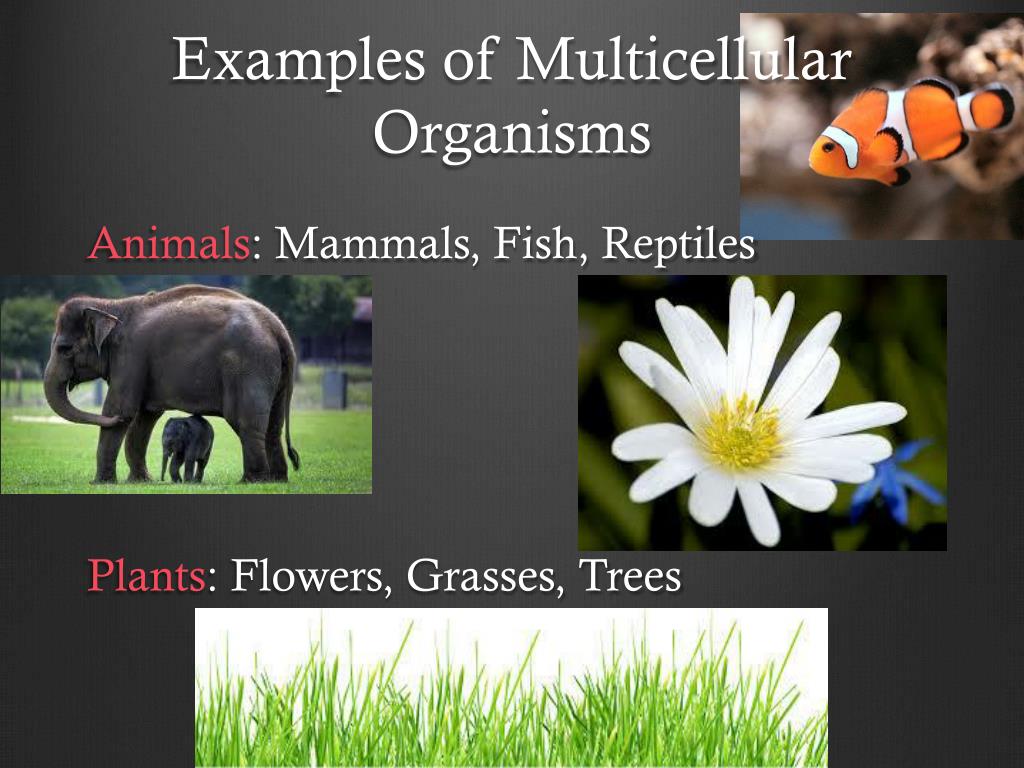 Examples of Multicellular Organisms

Animals: Mammals, Fish, Reptiles

Plants: Flowers, Grasses, Trees